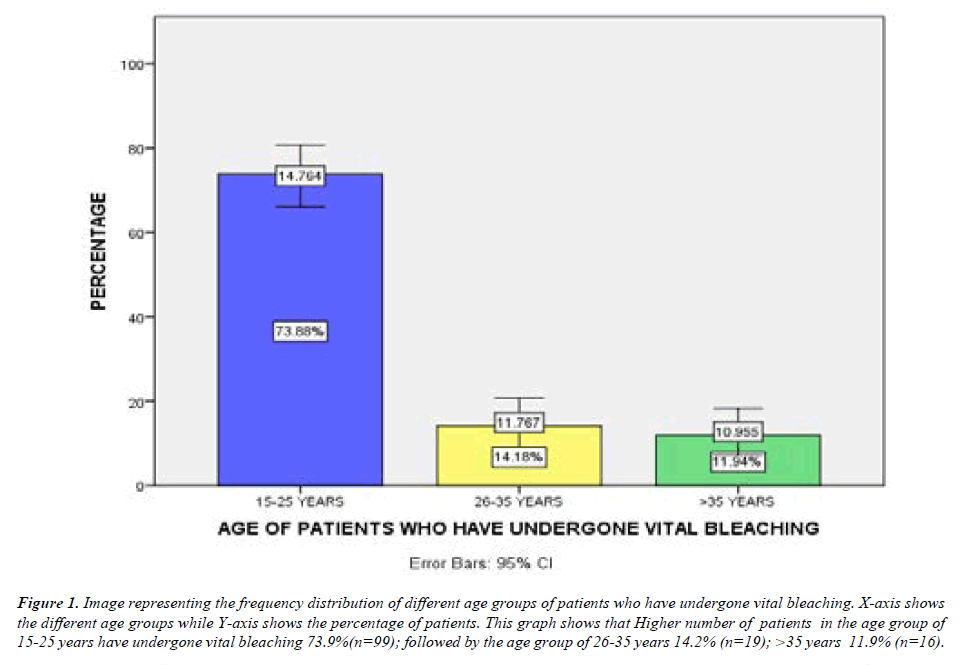 100

80

60

40

20

0

PERCENTAGE

14.764

73.88%

11.767

14.18%

10.955

11.94%

15-25 YEARS

26-35 YEARS

>35 YEARS

AGE OF PATIENTS WHO HAVE UNDERGONE VITAL BLEACHING

Error Bars: 95% CI

Figure 1. Image representing the frequency distribution of different age groups of patients who have undergone vital bleaching. X-axis shows the different age groups while Y-axis shows the percentage of patients. This graph shows that Higher number of patients in the age group of 15-25 years have undergone vital bleaching 73.9%(n=99); followed by the age group of 26-35 years 14.2% (n=19); >35 years 11.9% (n=16).